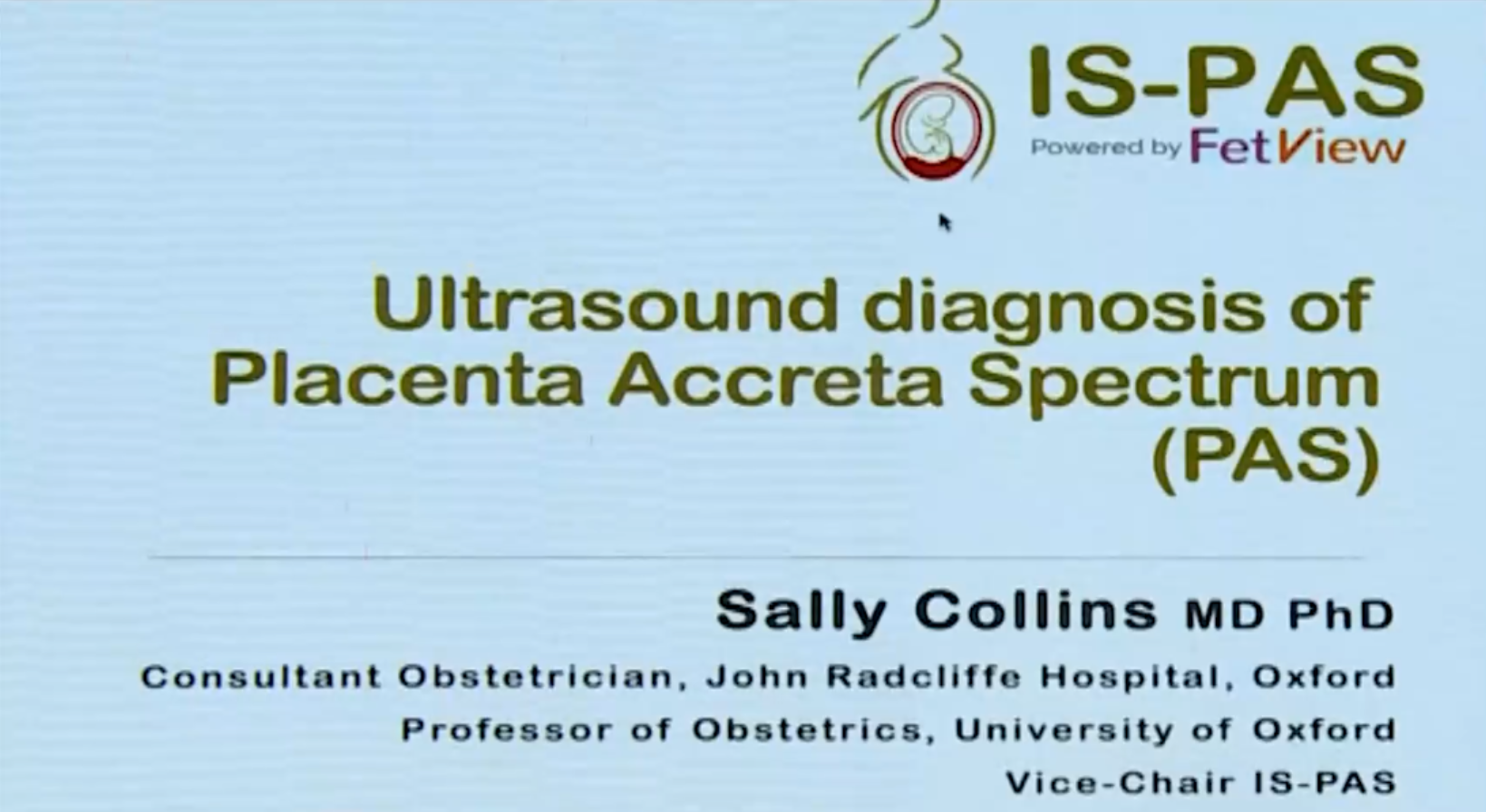 IS-PAS
Powered by FetView

Ultrasound diagnosis of Placenta Accreta Spectrum (PAS)

Sally Collins MD PhD
Consultant Obstetrician, John Radcliffe Hospital, Oxford
Professor of Obstetrics, University of Oxford
Vice-Chair IS-PAS